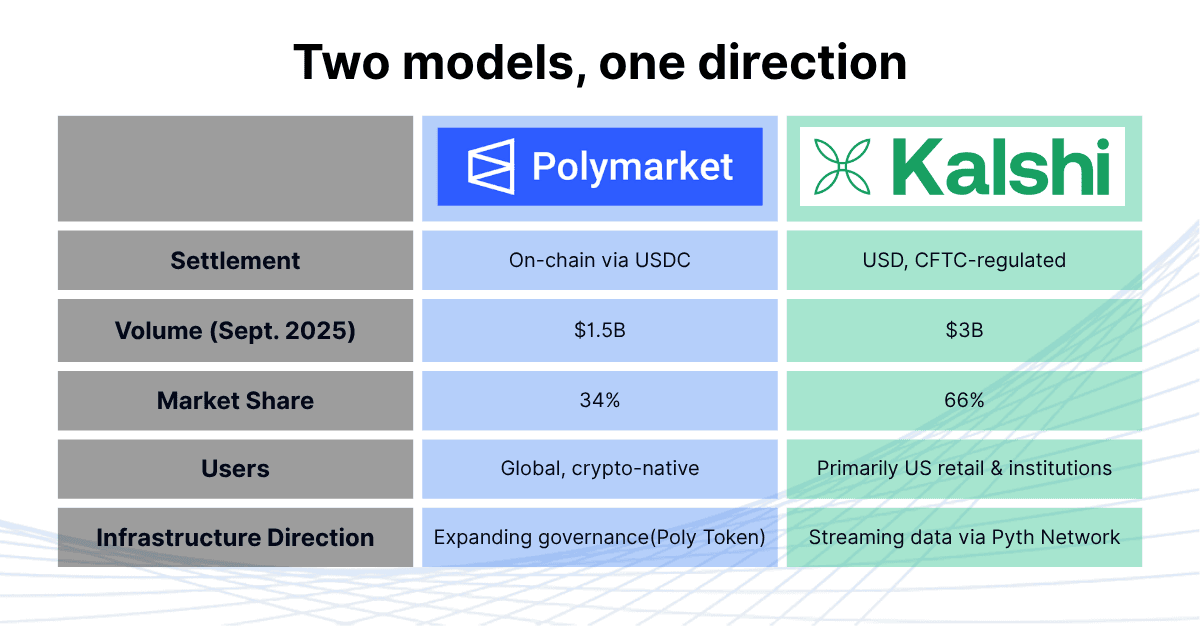 Two models, one direction

| | Polymarket | Kalshi |
|---|---|---|
| Settlement | On-chain via USDC | USD, CFTC-regulated |
| Volume (Sept. 2025) | \$1.5B | \$3B |
| Market Share | 34% | 66% |
| Users | Global, crypto-native | Primarily US retail & institutions |
| Infrastructure Direction | Expanding governance(Poly Token) | Streaming data via Pyth Network |